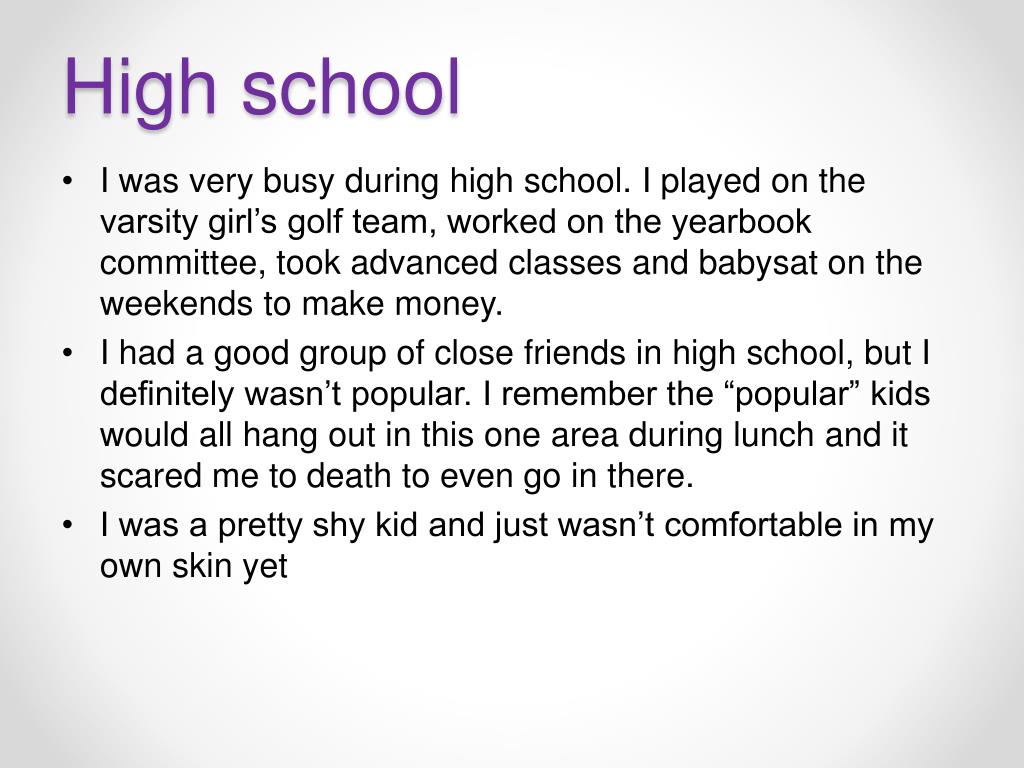 High school

• I was very busy during high school. I played on the varsity girl’s golf team, worked on the yearbook committee, took advanced classes and babysat on the weekends to make money.
• I had a good group of close friends in high school, but I definitely wasn’t popular. I remember the “popular” kids would all hang out in this one area during lunch and it scared me to death to even go in there.
• I was a pretty shy kid and just wasn’t comfortable in my own skin yet